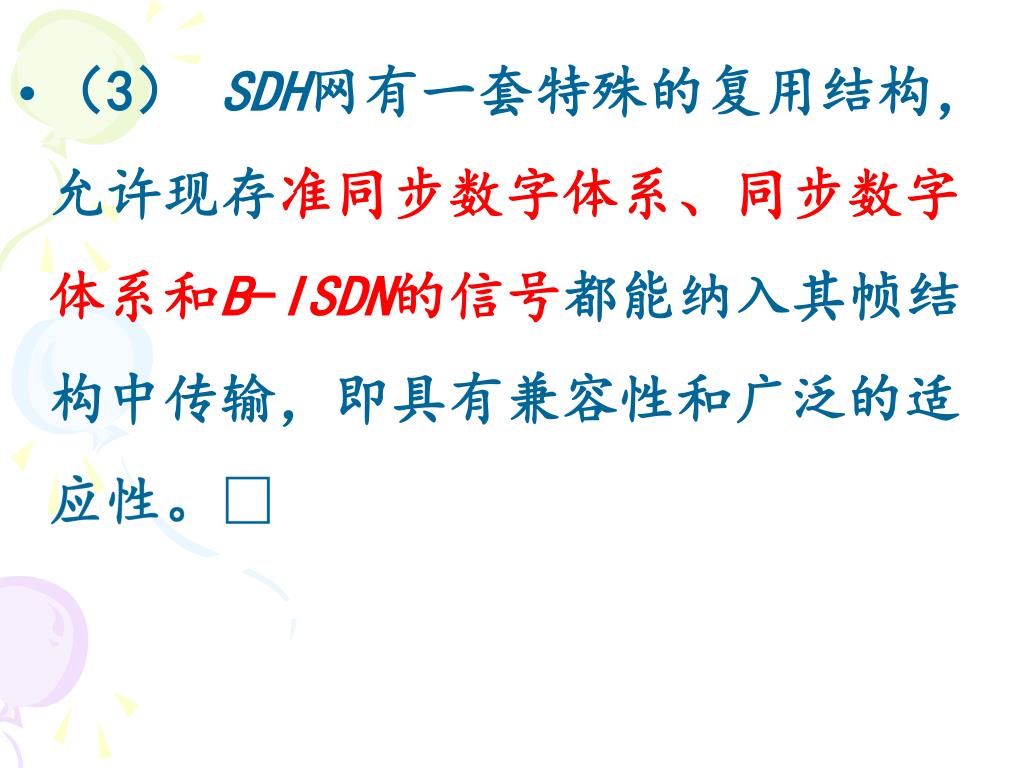 • （3） SDH网有一套特殊的复用结构，允许现存准同步数字体系、同步数字体系和B-ISDN的信号都能纳入其帧结构中传输，即具有兼容性和广泛的适应性。□